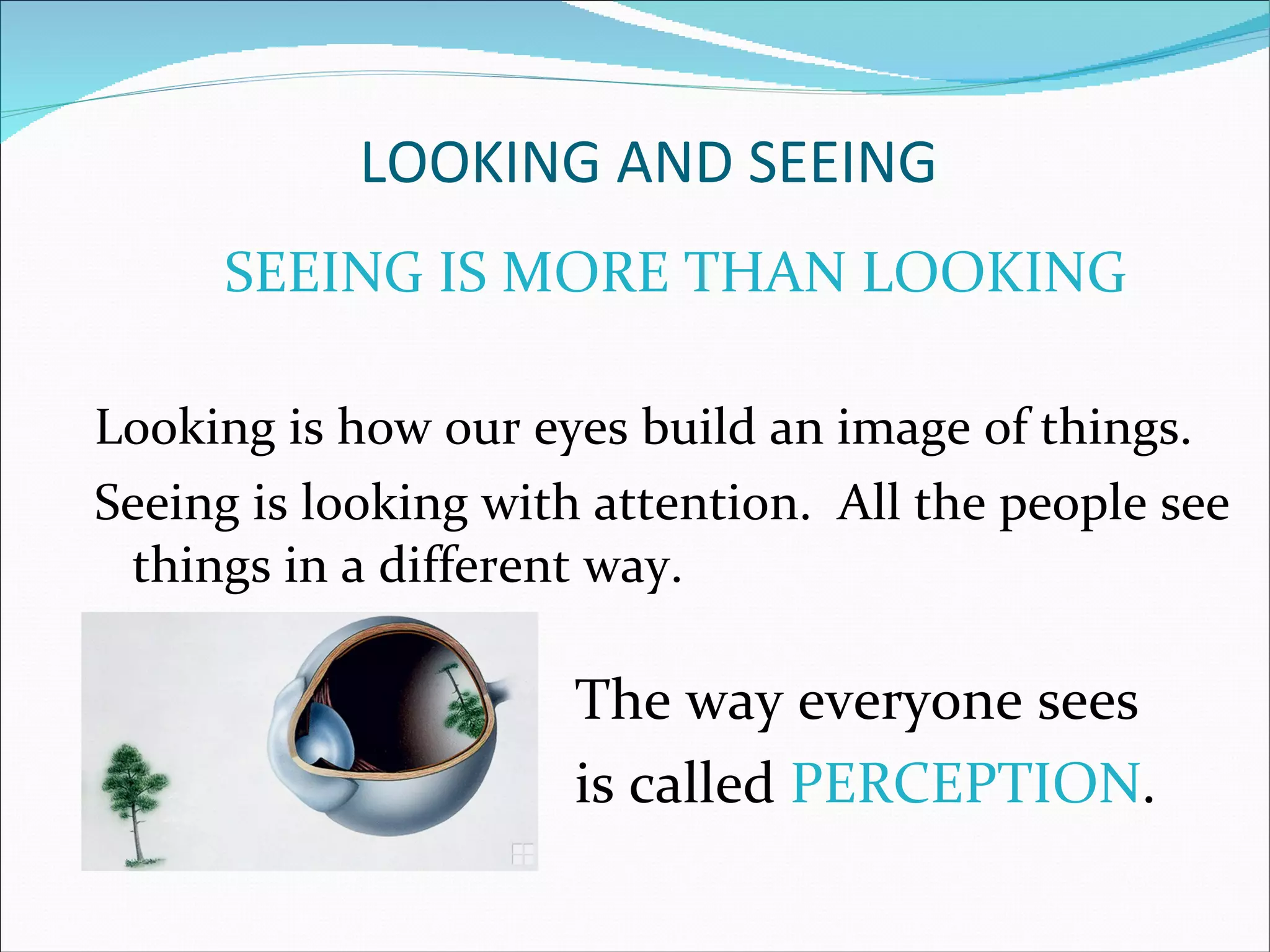 LOOKING AND SEEING

SEEING IS MORE THAN LOOKING

Looking is how our eyes build an image of things.

Seeing is looking with attention.  All the people see things in a different way.

The way everyone sees is called PERCEPTION.